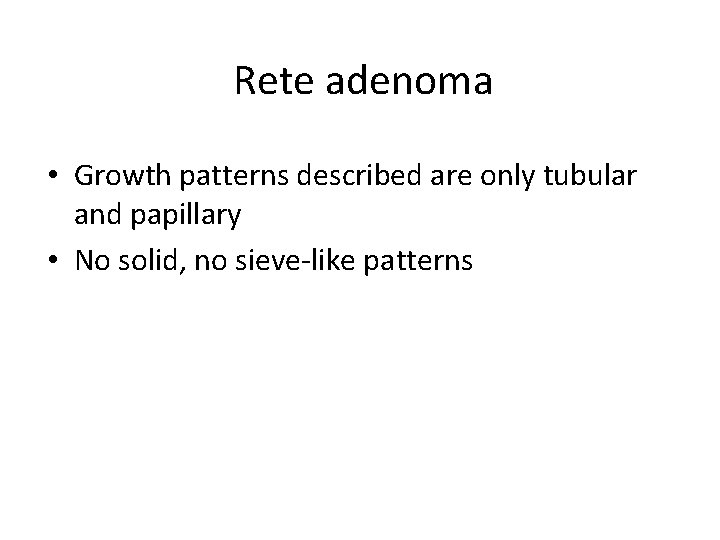 Rete adenoma

• Growth patterns described are only tubular and papillary
• No solid, no sieve-like patterns